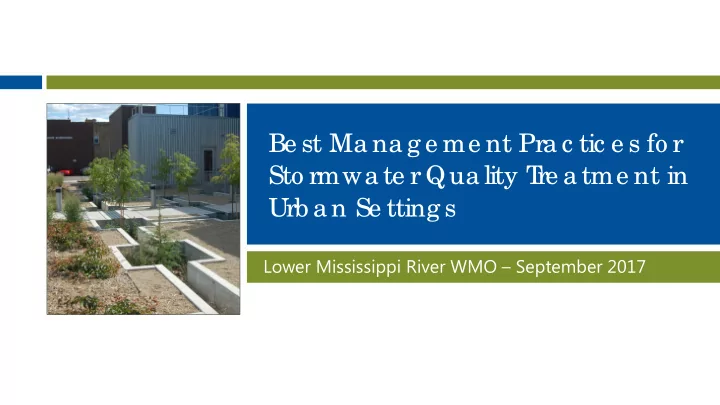 Best Management Practices for Stormwater Quality Treatment in Urban Settings

Lower Mississippi River WMO – September 2017